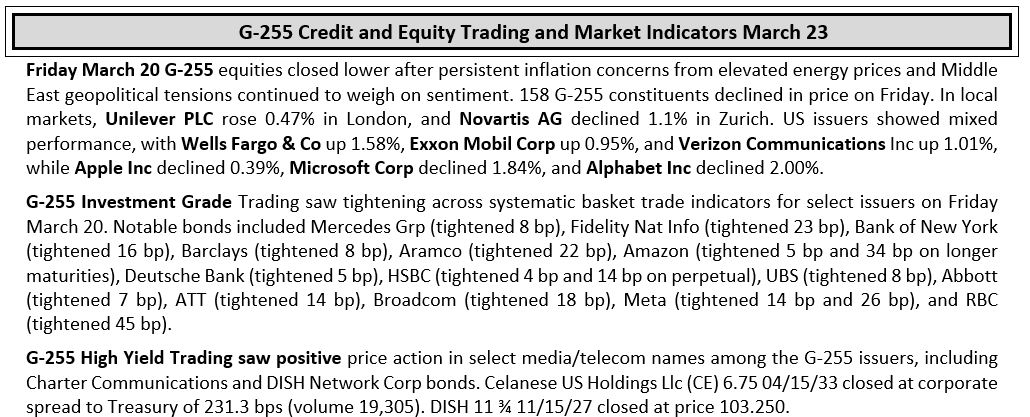 G-255 Credit and Equity Trading and Market Indicators March 23

Friday March 20 G-255 equities closed lower after persistent inflation concerns from elevated energy prices and Middle East geopolitical tensions continued to weigh on sentiment. 158 G-255 constituents declined in price on Friday. In local markets, Unilever PLC rose 0.47% in London, and Novartis AG declined 1.1% in Zurich. US issuers showed mixed performance, with Wells Fargo & Co up 1.58%, Exxon Mobil Corp up 0.95%, and Verizon Communications Inc up 1.01%, while Apple Inc declined 0.39%, Microsoft Corp declined 1.84%, and Alphabet Inc declined 2.00%.

G-255 Investment Grade Trading saw tightening across systematic basket trade indicators for select issuers on Friday March 20. Notable bonds included Mercedes Grp (tightened 8 bp), Fidelity Nat Info (tightened 23 bp), Bank of New York (tightened 16 bp), Barclays (tightened 8 bp), Aramco (tightened 22 bp), Amazon (tightened 5 bp and 34 bp on longer maturities), Deutsche Bank (tightened 5 bp), HSBC (tightened 4 bp and 14 bp on perpetual), UBS (tightened 8 bp), Abbott (tightened 7 bp), ATT (tightened 14 bp), Broadcom (tightened 18 bp), Meta (tightened 14 bp and 26 bp), and RBC (tightened 45 bp).

G-255 High Yield Trading saw positive price action in select media/telecom names among the G-255 issuers, including Charter Communications and DISH Network Corp bonds. Celanese US Holdings Llc (CE) 6.75 04/15/33 closed at corporate spread to Treasury of 231.3 bps (volume 19,305). DISH 11 ¾ 11/15/27 closed at price 103.250.